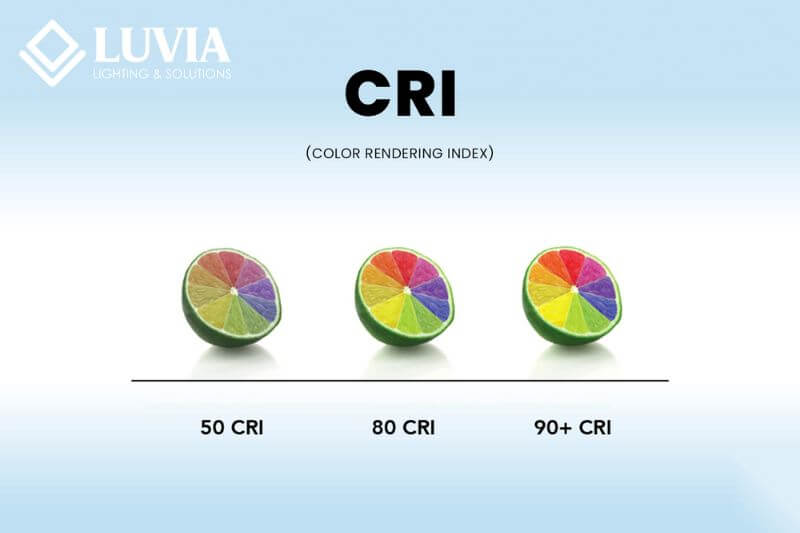 LUVIA
LIGHTING & SOLUTIONS

CRI

(COLOR RENDERING INDEX)

50 CRI

80 CRI

90+ CRI